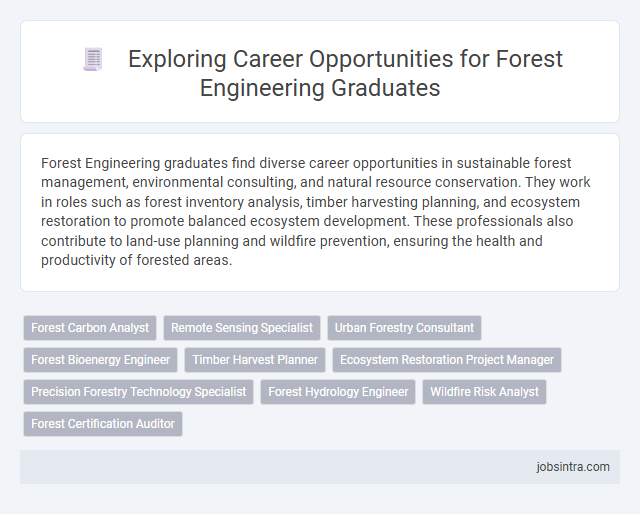 Exploring Career Opportunities for Forest Engineering Graduates

Forest Engineering graduates find diverse career opportunities in sustainable forest management, environmental consulting, and natural resource conservation. They work in roles such as forest inventory analysis, timber harvesting planning, and ecosystem restoration to promote balanced ecosystem development. These professionals also contribute to land-use planning and wildfire prevention, ensuring the health and productivity of forested areas.

Forest Carbon Analyst
Remote Sensing Specialist
Urban Forestry Consultant
Forest Bioenergy Engineer
Timber Harvest Planner
Ecosystem Restoration Project Manager
Precision Forestry Technology Specialist
Forest Hydrology Engineer
Wildfire Risk Analyst
Forest Certification Auditor

jobsintra.com